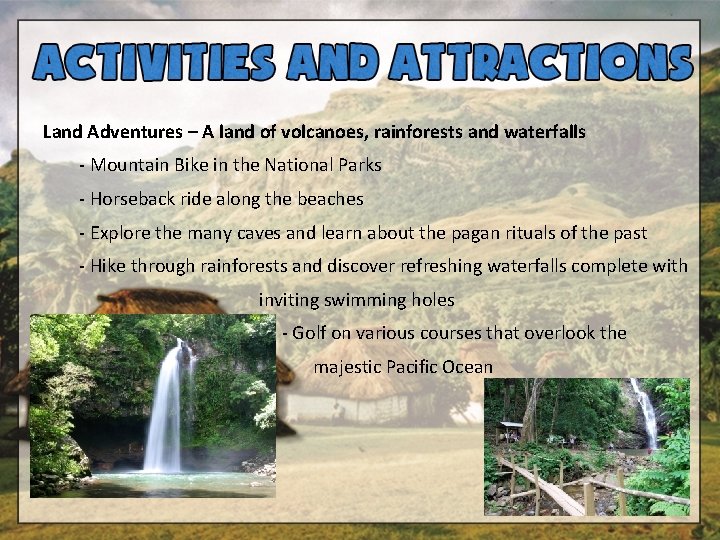 ACTIVITIES AND ATTRACTIONS

Land Adventures – A land of volcanoes, rainforests and waterfalls

- Mountain Bike in the National Parks
- Horseback ride along the beaches
- Explore the many caves and learn about the pagan rituals of the past
- Hike through rainforests and discover refreshing waterfalls complete with inviting swimming holes
- Golf on various courses that overlook the majestic Pacific Ocean